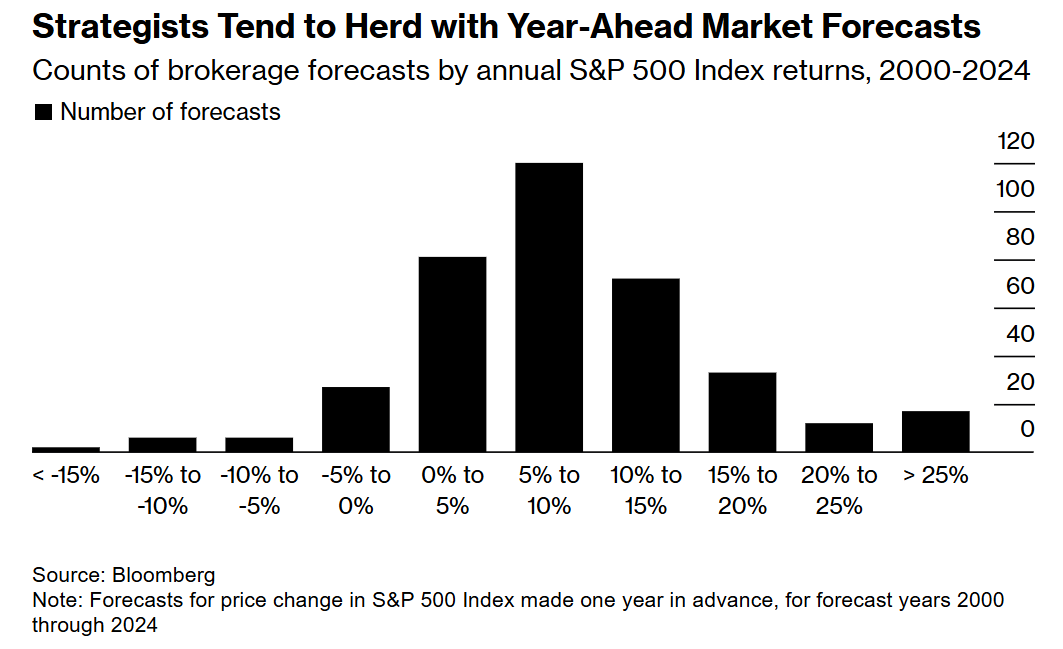 Strategists Tend to Herd with Year-Ahead Market Forecasts

Counts of brokerage forecasts by annual S&P 500 Index returns, 2000-2024

Number of forecasts

120
100
80
60
40
20
0

< -15%
-15% to -10%
-10% to -5%
-5% to 0%
0% to 5%
5% to 10%
10% to 15%
15% to 20%
20% to 25%
> 25%

Source: Bloomberg
Note: Forecasts for price change in S&P 500 Index made one year in advance, for forecast years 2000 through 2024